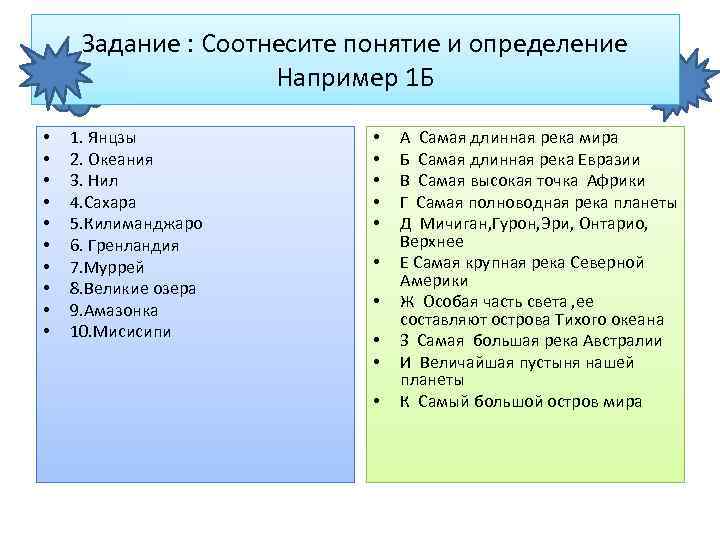 Задание : Соотнесите понятие и определение
Например 1Б

• 1. Янцзы
• 2. Океания
• 3. Нил
• 4.Сахара
• 5.Килиманджаро
• 6. Гренландия
• 7.Муррей
• 8.Великие озера
• 9.Амазонка
• 10.Мисисипи

• А Самая длинная река мира
• Б Самая длинная река Евразии
• В Самая высокая точка Африки
• Г Самая полноводная река планеты
• Д Мичиган,Гурон,Эри, Онтарио, Верхнее
• Е Самая крупная река Северной Америки
• Ж Особая часть света ,ее составляют острова Тихого океана
• З Самая большая река Австралии
• И Величайшая пустыня нашей планеты
• К Самый большой остров мира